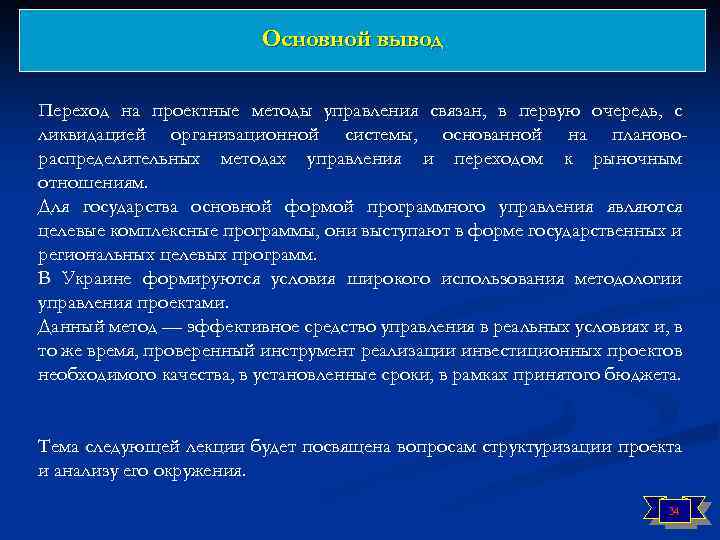 Основной вывод

Переход на проектные методы управления связан, в первую очередь, с ликвидацией организационной системы, основанной на планово-распределительных методах управления и переходом к рыночным отношениям.
Для государства основной формой программного управления являются целевые комплексные программы, они выступают в форме государственных и региональных целевых программ.
В Украине формируются условия широкого использования методологии управления проектами.
Данный метод — эффективное средство управления в реальных условиях и, в то же время, проверенный инструмент реализации инвестиционных проектов необходимого качества, в установленные сроки, в рамках принятого бюджета.

Тема следующей лекции будет посвящена вопросам структуризации проекта и анализу его окружения.

34